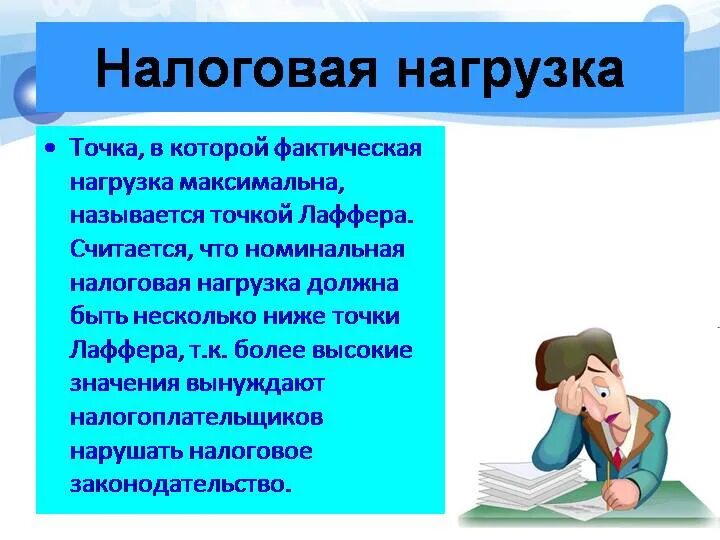 Налоговая нагрузка

• Точка, в которой фактическая нагрузка максимальна, называется точкой Лаффера. Считается, что номинальная налоговая нагрузка должна быть несколько ниже точки Лаффера, т.к. более высокие значения вынуждают налогоплательщиков нарушать налоговое законодательство.